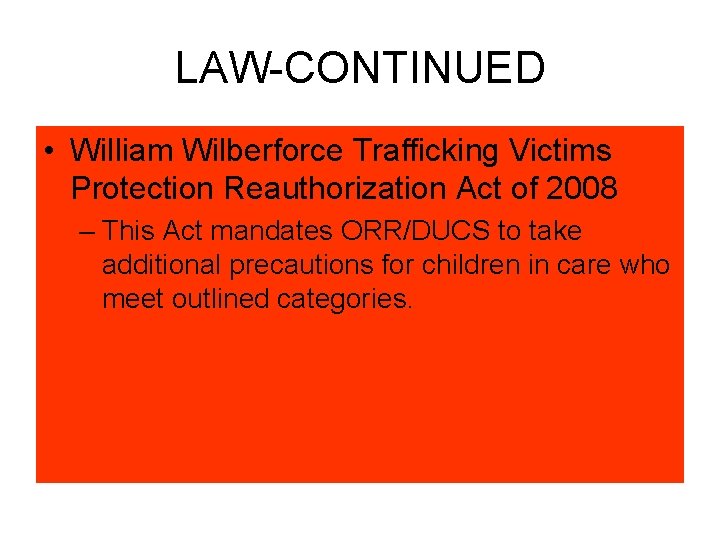 LAW-CONTINUED

• William Wilberforce Trafficking Victims Protection Reauthorization Act of 2008

– This Act mandates ORR/DUCS to take additional precautions for children in care who meet outlined categories.